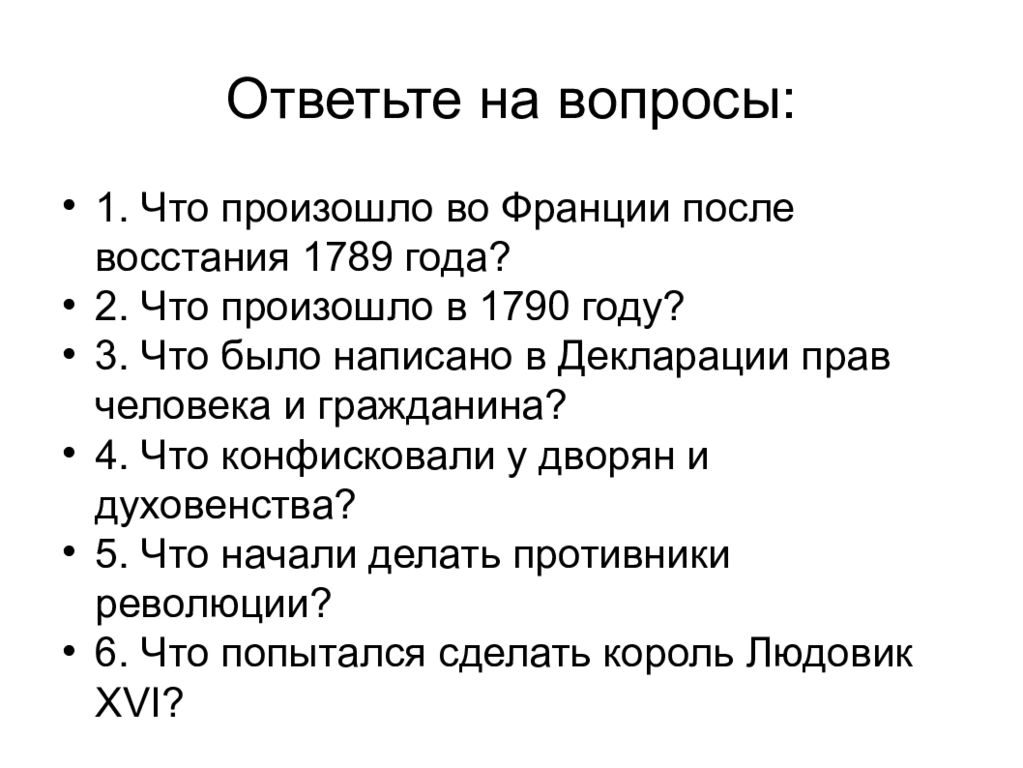 Ответьте на вопросы:

• 1. Что произошло во Франции после восстания 1789 года?
• 2. Что произошло в 1790 году?
• 3. Что было написано в Декларации прав человека и гражданина?
• 4. Что конфисковали у дворян и духовенства?
• 5. Что начали делать противники революции?
• 6. Что попытался сделать король Людовик XVI?